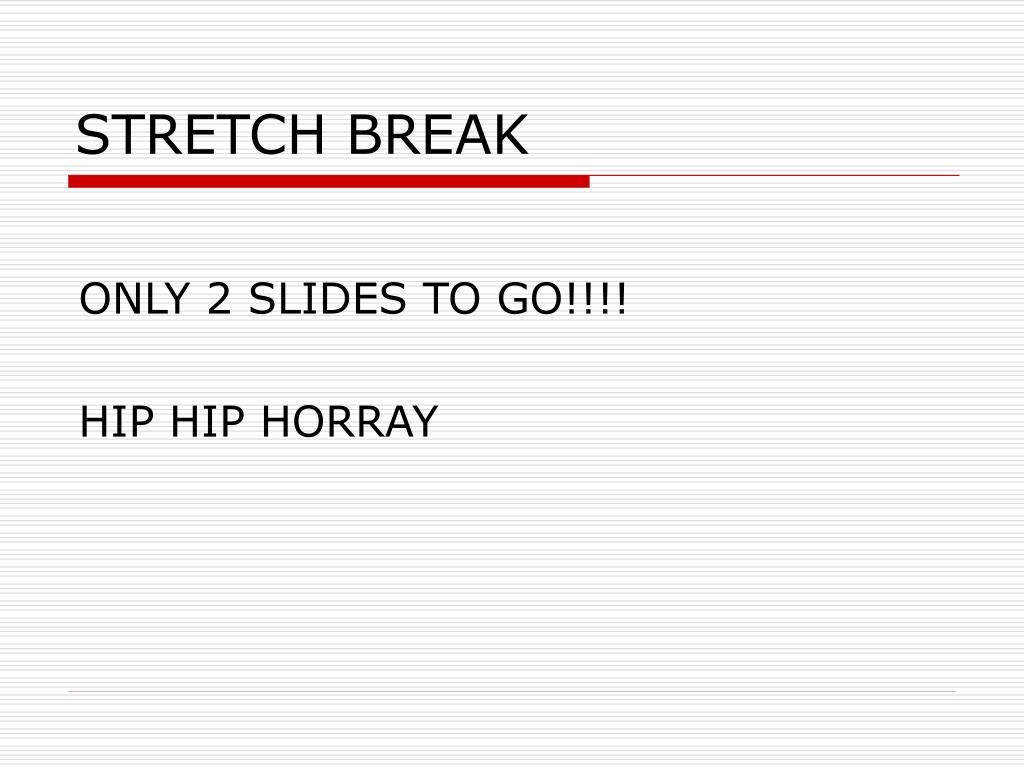 STRETCH BREAK

ONLY 2 SLIDES TO GO!!!!

HIP HIP HORRAY